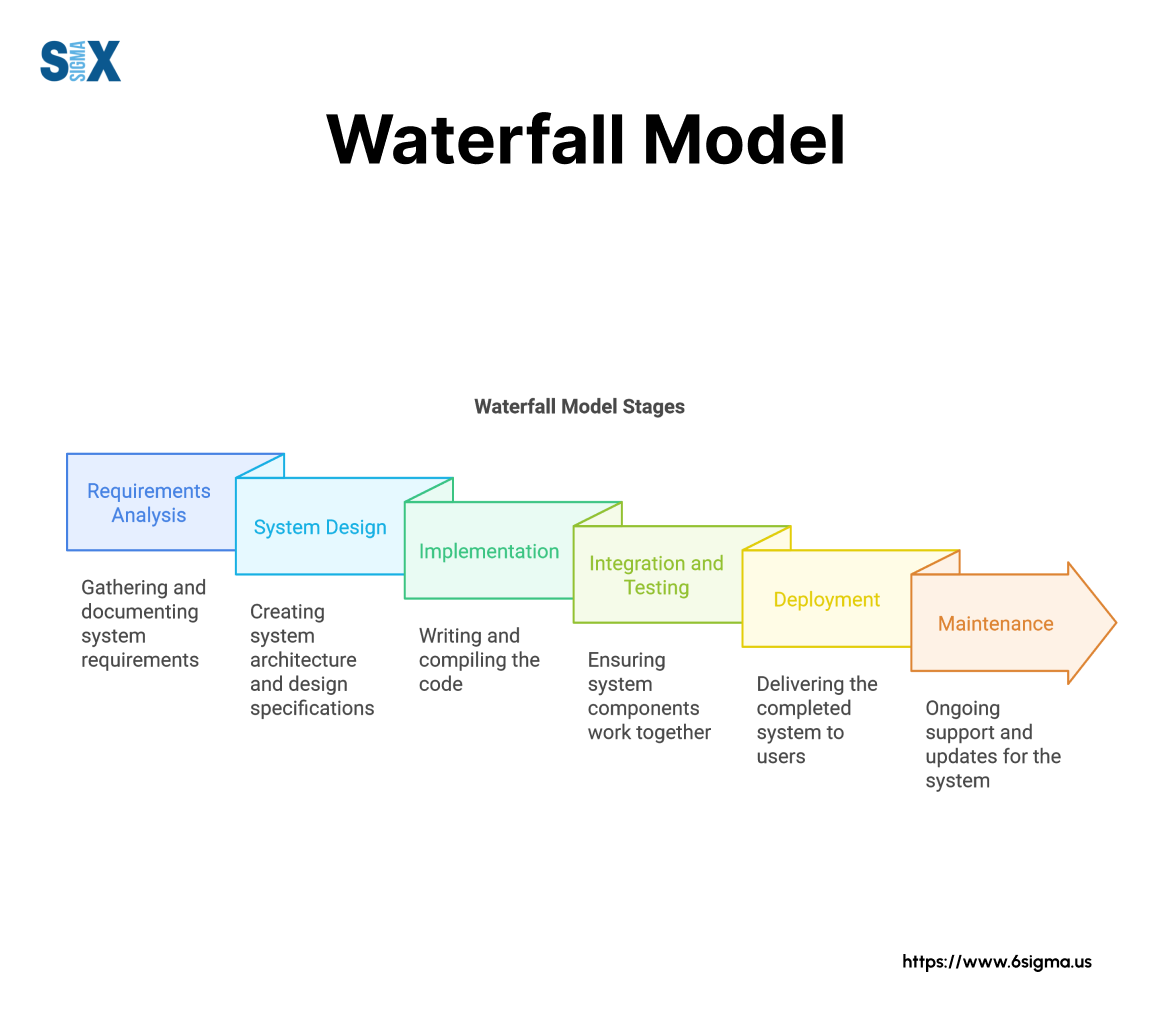 SIX SIGMA

Waterfall Model

Waterfall Model Stages

Requirements Analysis

Gathering and documenting system requirements

System Design

Creating system architecture and design specifications

Implementation

Writing and compiling the code

Integration and Testing

Ensuring system components work together

Deployment

Delivering the completed system to users

Maintenance

Ongoing support and updates for the system

https://www.6sigma.us